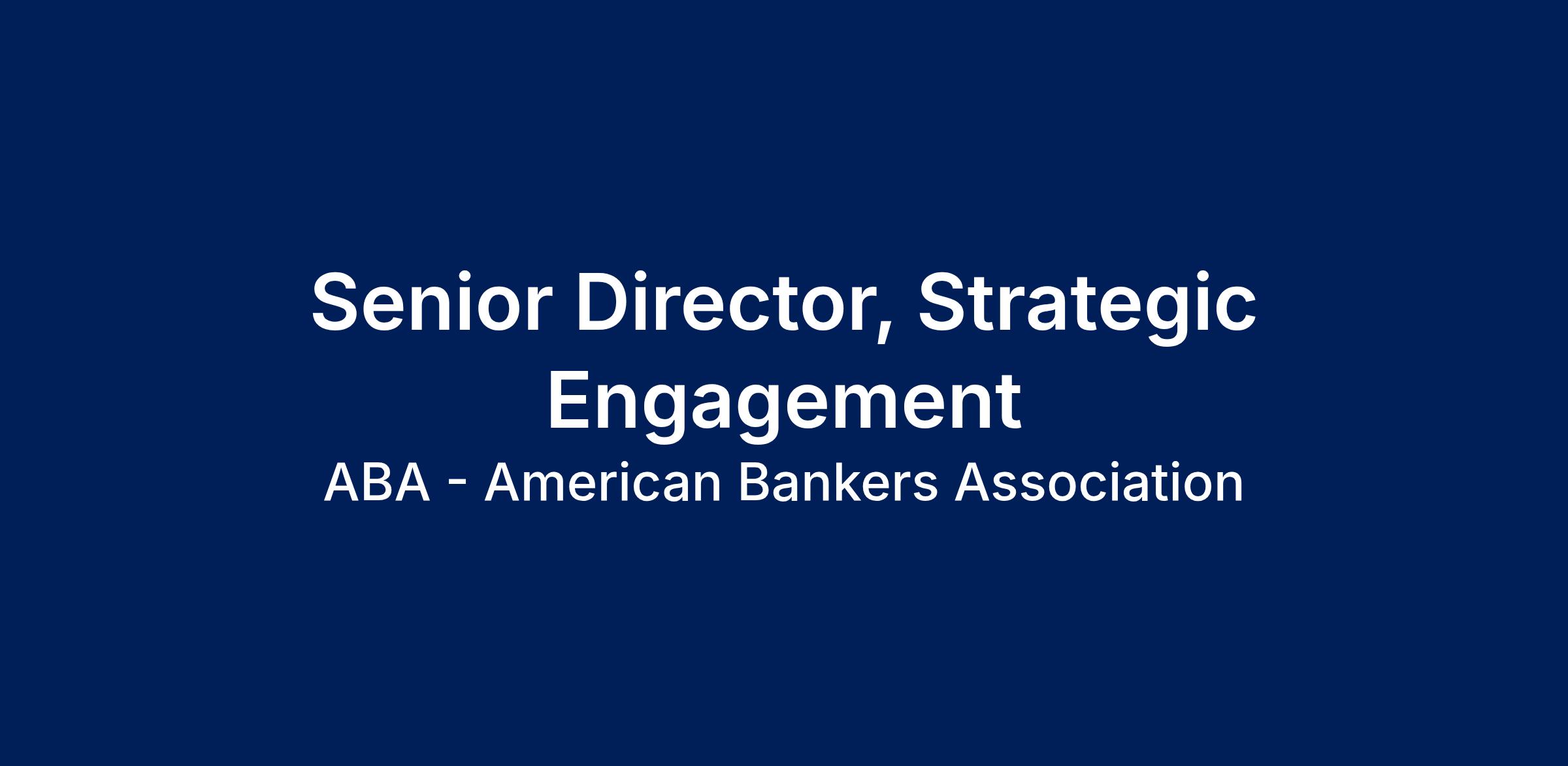 Senior Director, Strategic Engagement

ABA - American Bankers Association